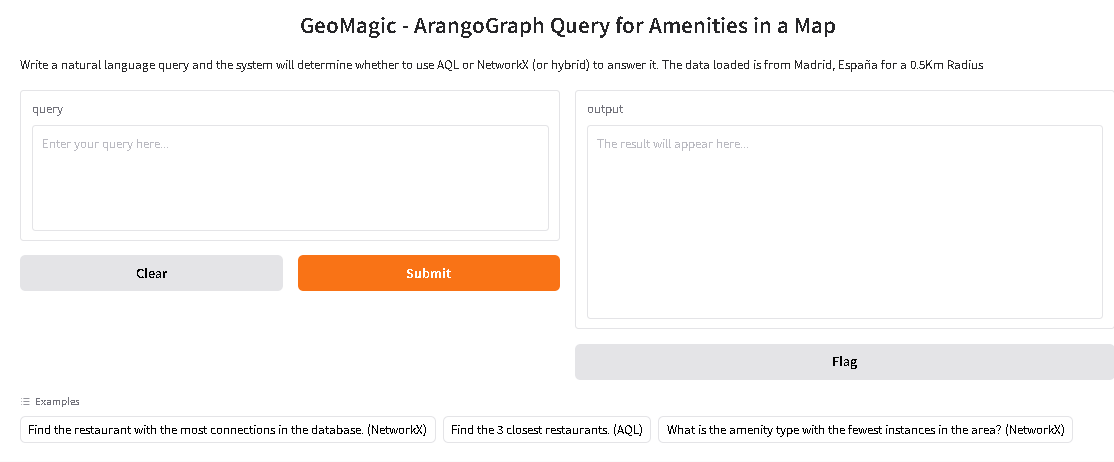 GeoMagic - ArangoGraph Query for Amenities in a Map

Write a natural language query and the system will determine whether to use AQL or NetworkX (or hybrid) to answer it. The data loaded is from Madrid, España for a 0.5Km Radius

query

Enter your query here...

Clear

Submit

output

The result will appear here...

Flag

Examples

Find the restaurant with the most connections in the database. (NetworkX)

Find the 3 closest restaurants. (AQL)

What is the amenity type with the fewest instances in the area? (NetworkX)